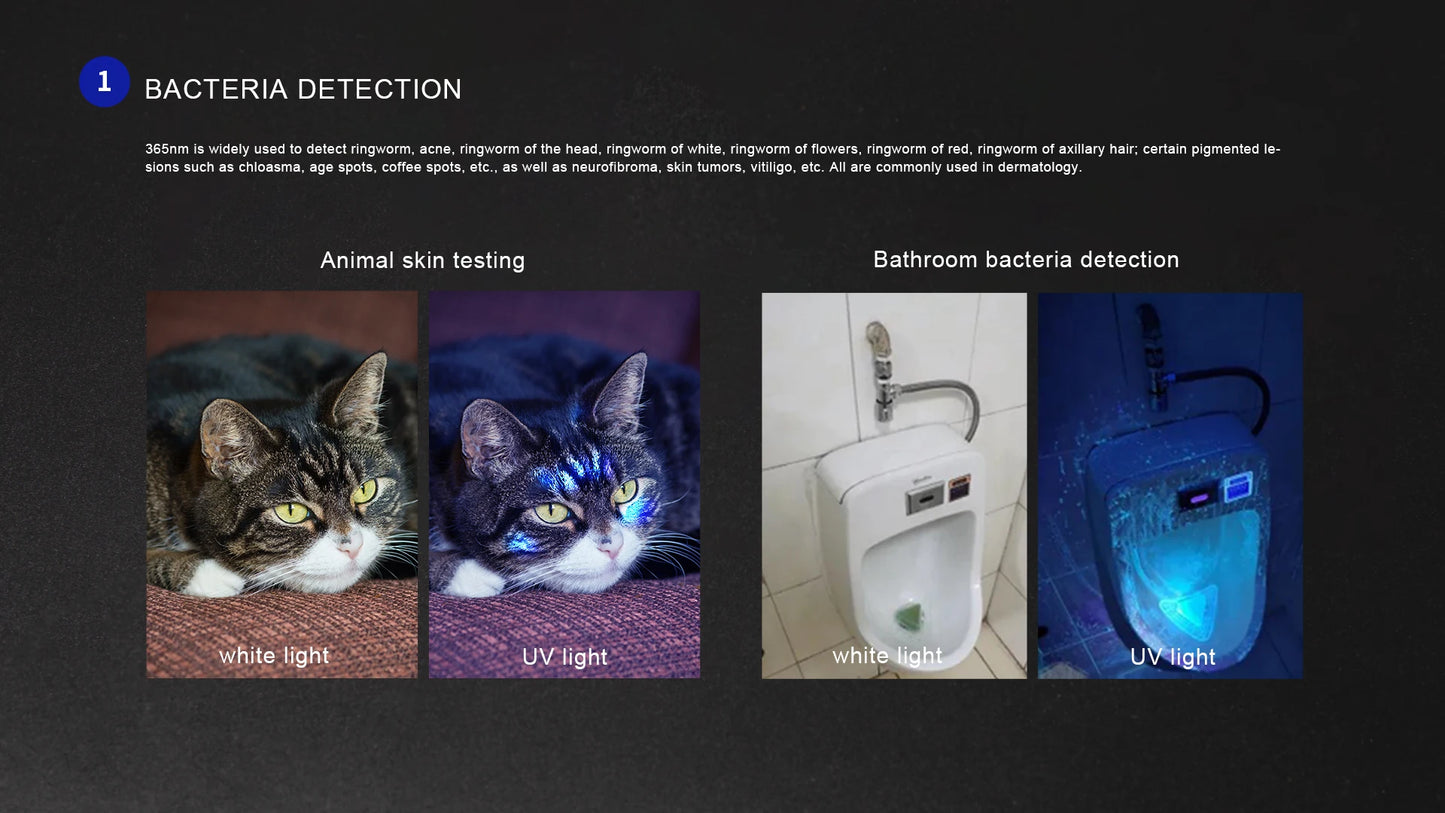 1 BACTERIA DETECTION

365nm is widely used to detect ringworm, acne, ringworm of the head, ringworm of white, ringworm of flowers, ringworm of red, ringworm of axillary hair; certain pigmented lesions such as chloasma, age spots, coffee spots, etc., as well as neurofibroma, skin tumors, vitiligo, etc. All are commonly used in dermatology.

Animal skin testing

white light

UV light

Bathroom bacteria detection

white light

UV light